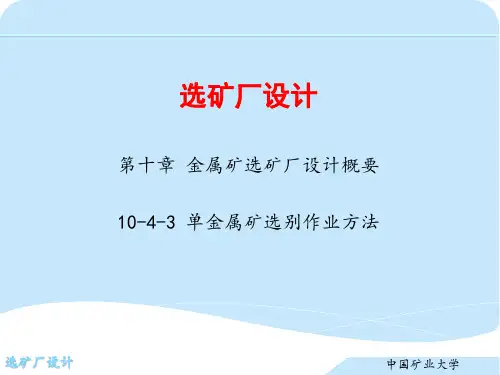 选矿厂设计

第十章 金属矿选矿厂设计概要

10-4-3 单金属矿选别作业方法

选矿厂设计

中国矿业大学